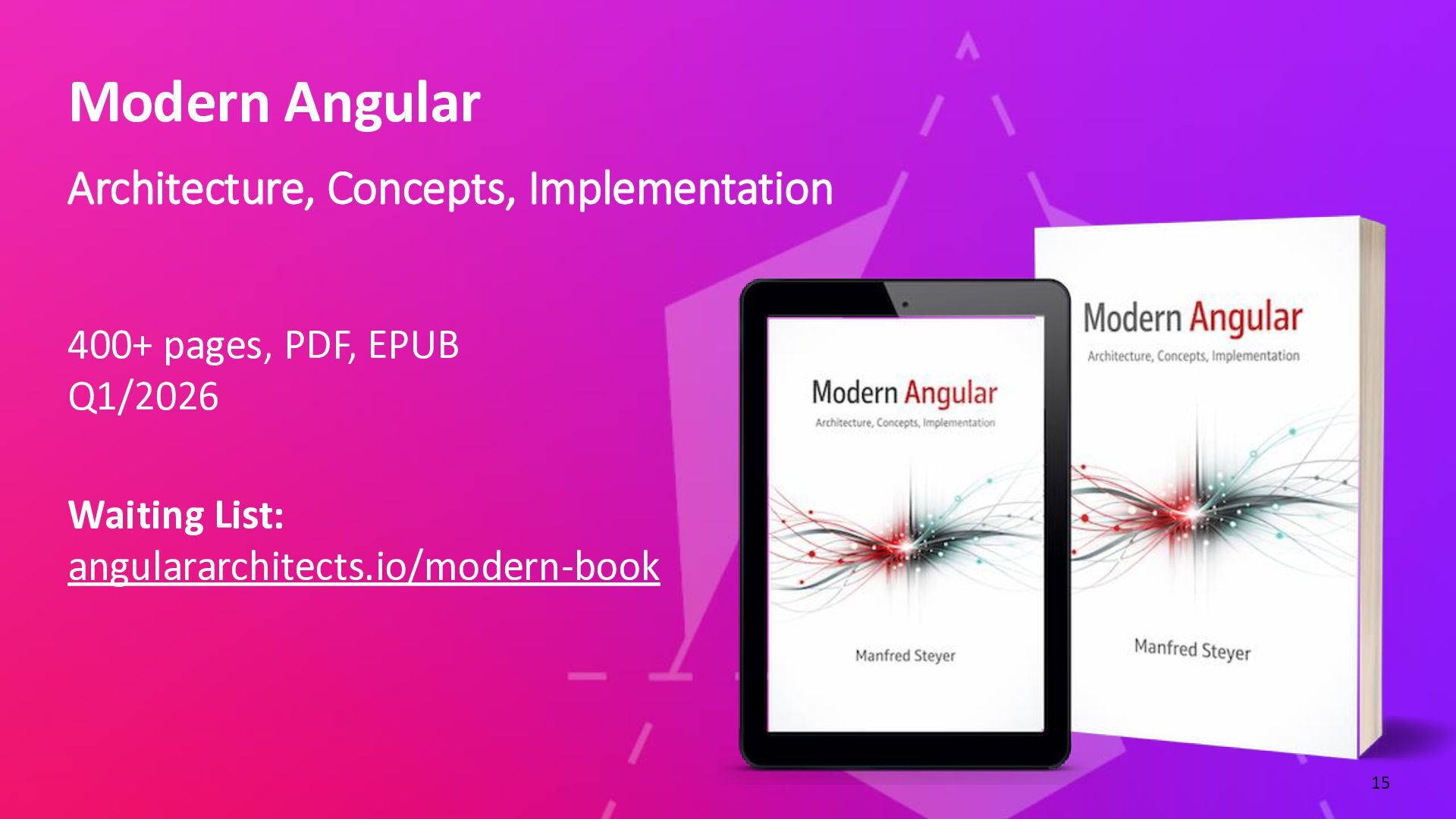 Modern Angular

Architecture, Concepts, Implementation

400+ pages, PDF, EPUB
Q1/2026

Waiting List:
angulararchitects.io/modern-book

Modern Angular
Architecture, Concepts, Implementation
Manfred Steyer

Modern Angular
Architecture, Concepts, Implementation
Manfred Steyer

15